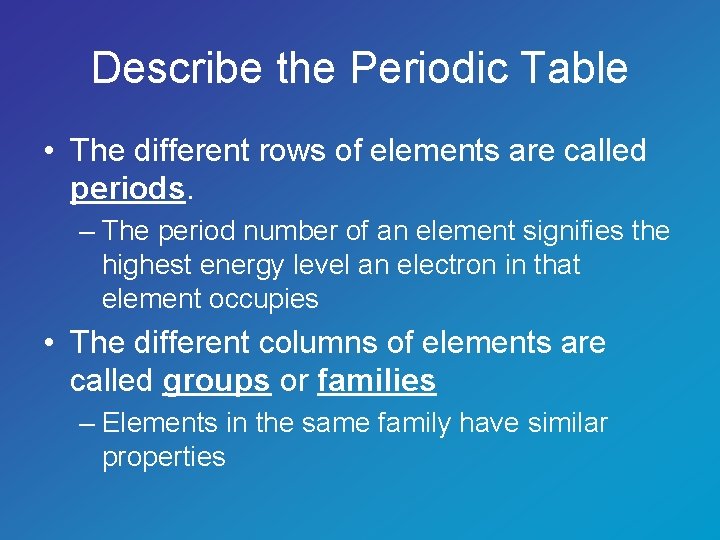 Describe the Periodic Table

• The different rows of elements are called periods.

– The period number of an element signifies the highest energy level an electron in that element occupies

• The different columns of elements are called groups or families

– Elements in the same family have similar properties